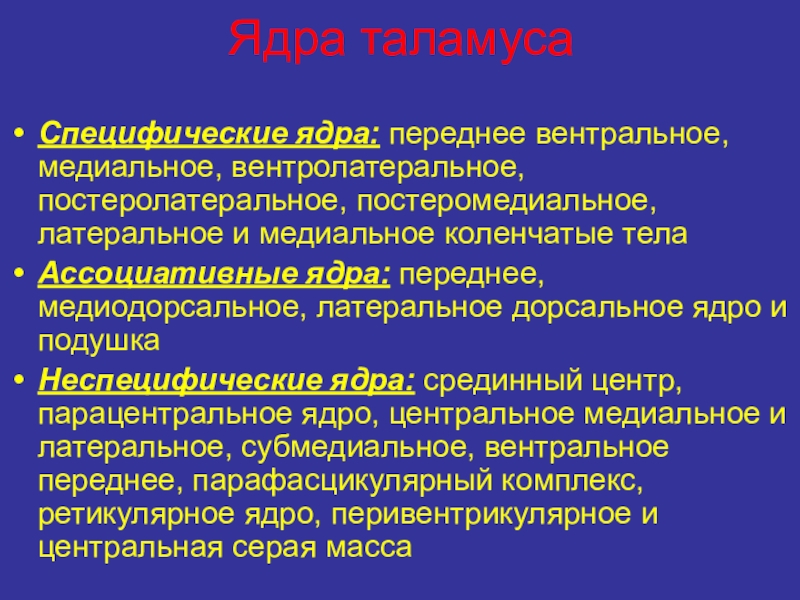 Ядра таламуса

• Специфические ядра: переднее вентральное, медиальное, вентролатеральное, постеролатеральное, постеромедиальное, латеральное и медиальное коленчатые тела
• Ассоциативные ядра: переднее, медиодорсальное, латеральное дорсальное ядро и подушка
• Неспецифические ядра: срединный центр, парацентральное ядро, центральное медиальное и латеральное, субмедиальное, вентральное переднее, парафасцикулярный комплекс, ретикулярное ядро, перивентрикулярное и центральная серая масса